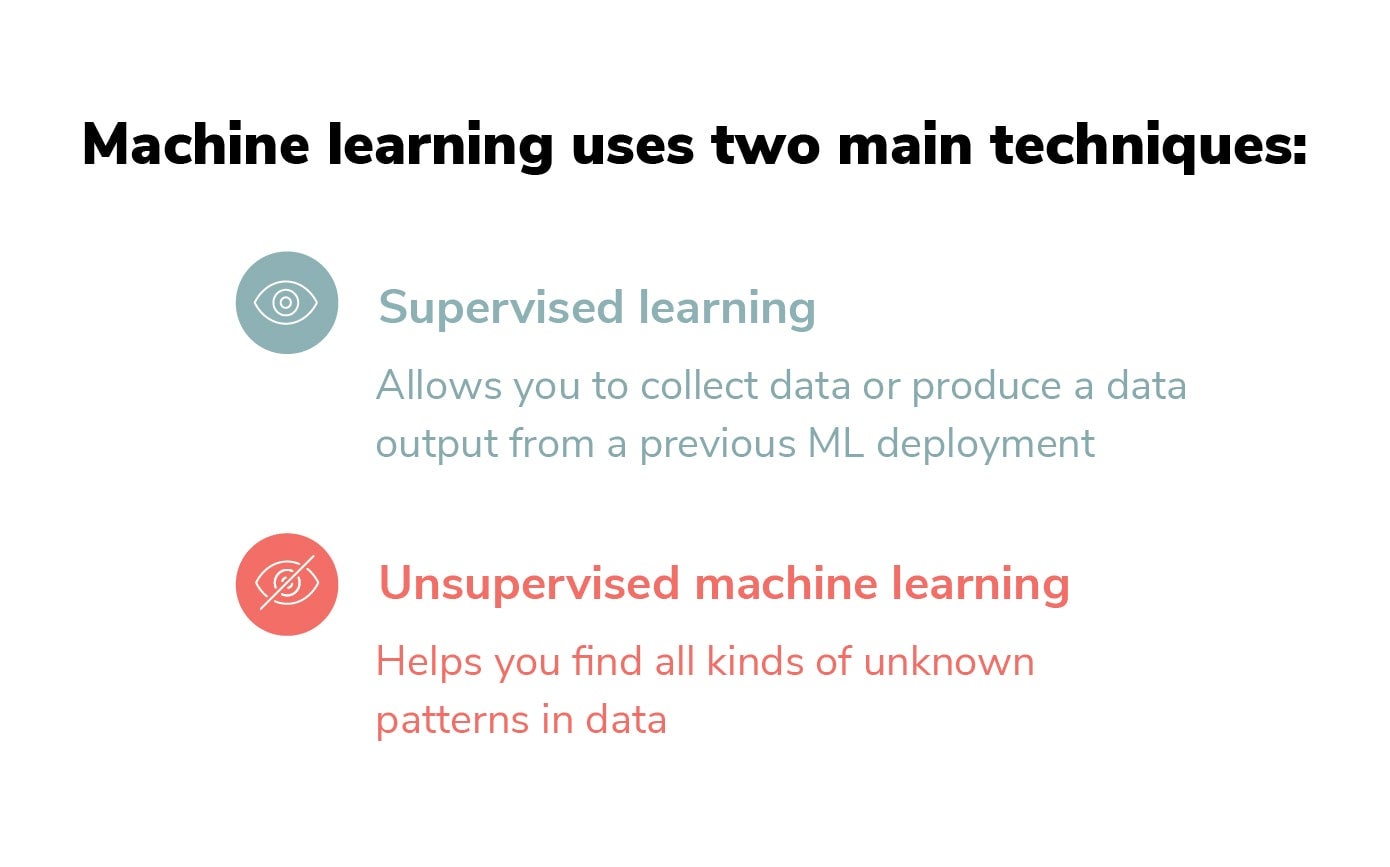 Machine learning uses two main techniques:

Supervised learning

Allows you to collect data or produce a data output from a previous ML deployment

Unsupervised machine learning

Helps you find all kinds of unknown patterns in data